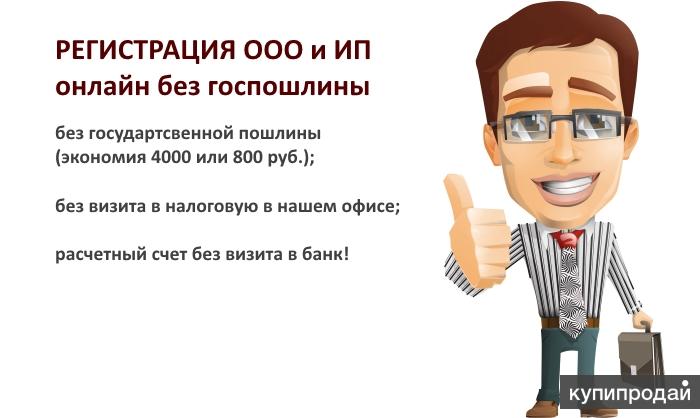 РЕГИСТРАЦИЯ ООО и ИП онлайн без госпошлины

без государтсвенной пошлины (экономия 4000 или 800 руб.);

без визита в налоговую в нашем офисе;

расчетный счет без визита в банк!

купипродай